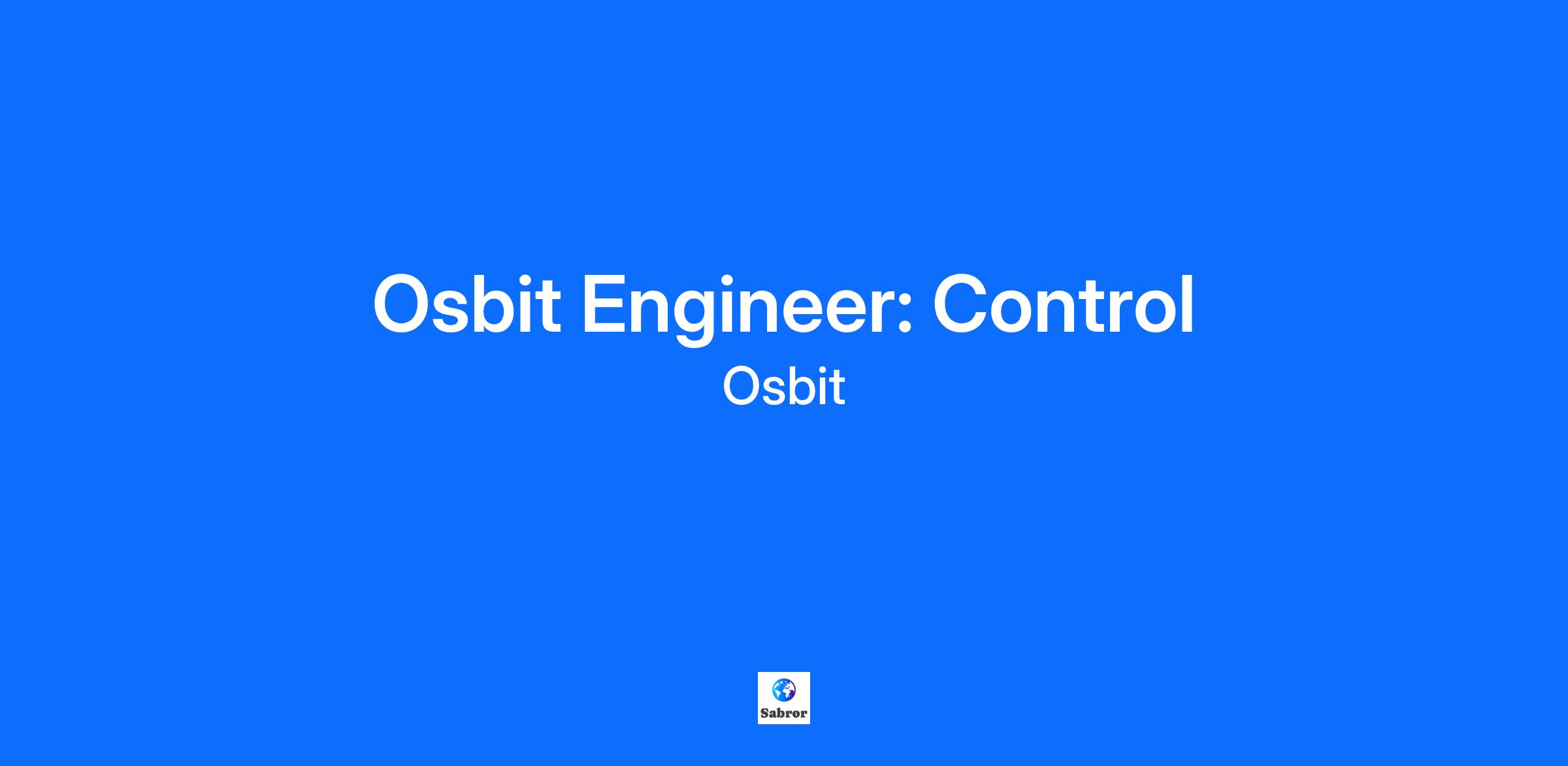 Osbit Engineer: Control

Osbit

Sabror